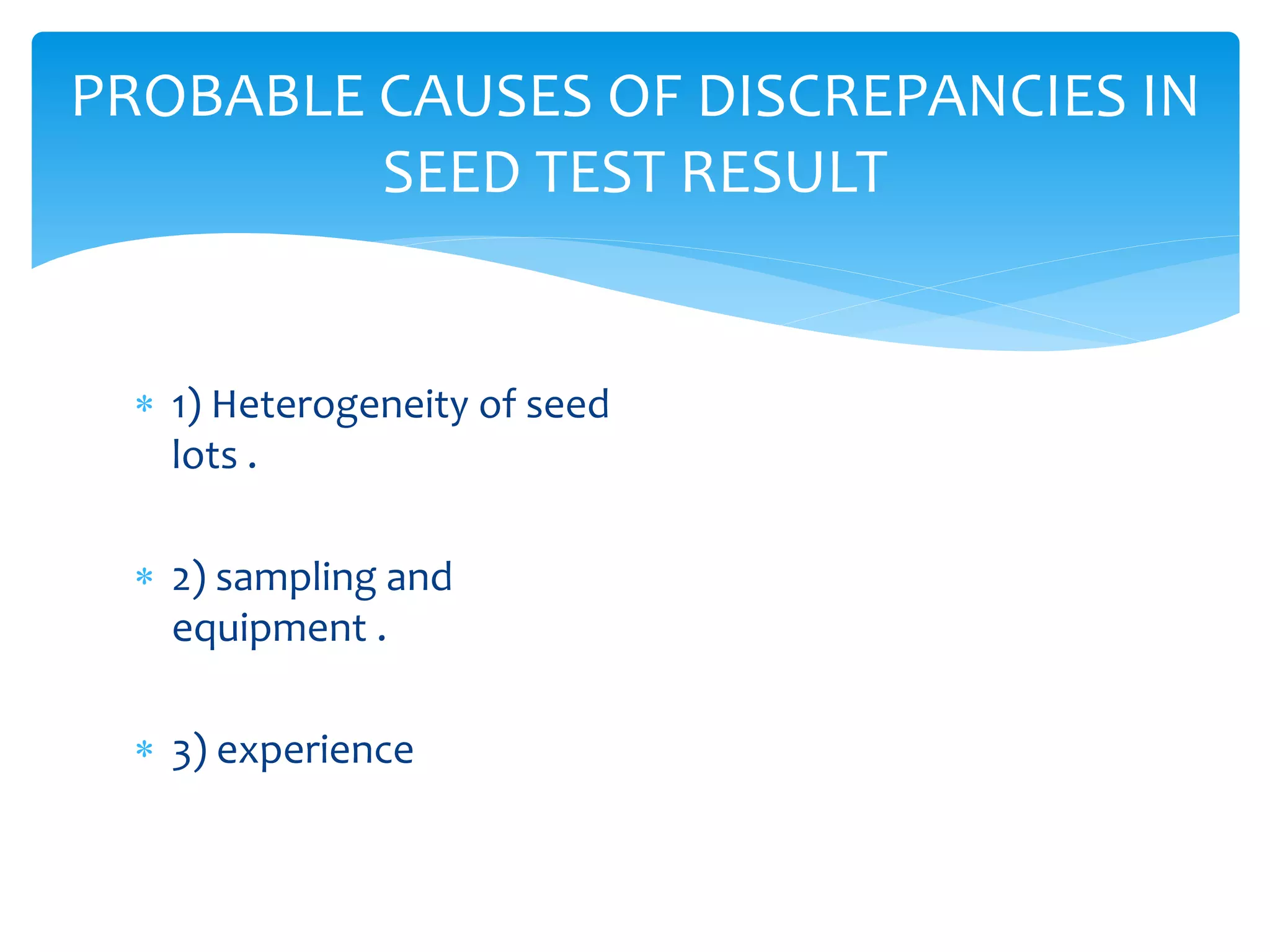 PROBABLE CAUSES OF DISCREPANCIES IN SEED TEST RESULT

* 1) Heterogeneity of seed lots .

* 2) sampling and equipment .

* 3) experience